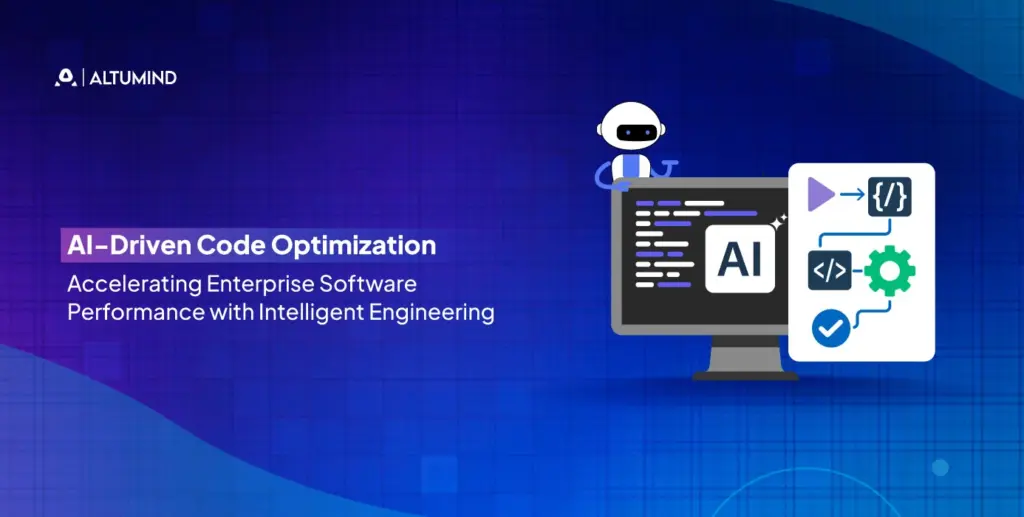 ALTUMIND

AI-Driven Code Optimization

Accelerating Enterprise Software Performance with Intelligent Engineering

AI

{/}

</>